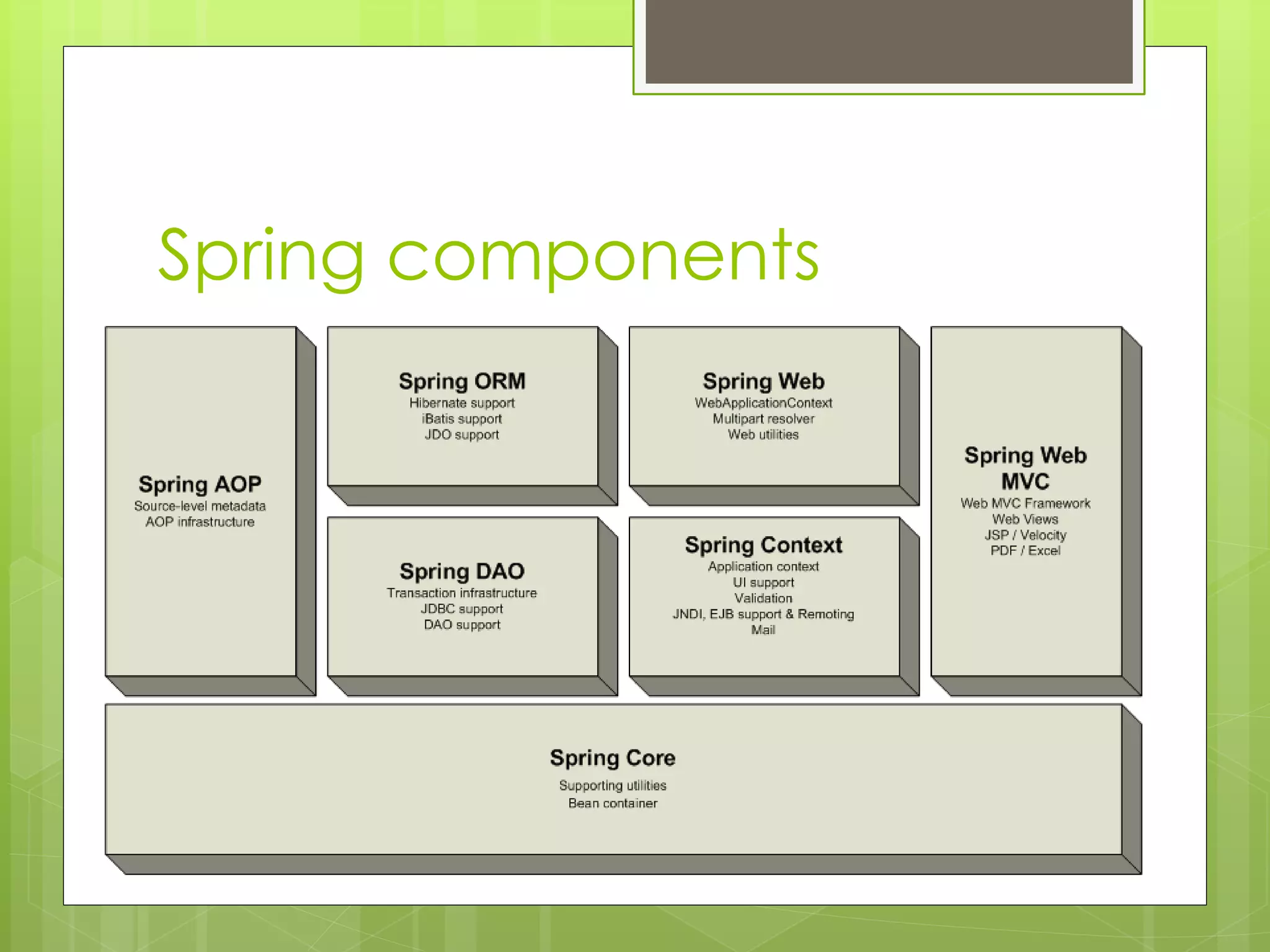 Spring components

Spring AOP
Source-level metadata
AOP infrastructure

Spring ORM
Hibernate support
iBatis support
JDO support

Spring DAO
Transaction infrastructure
JDBC support
DAO support

Spring Web
WebApplicationContext
Multipart resolver
Web utilities

Spring Context
Application context
UI support
Validation
JNDI, EJB support & Remoting
Mail

Spring Web MVC
Web MVC Framework
Web Views
JSP / Velocity
PDF / Excel

Spring Core
Supporting utilities
Bean container